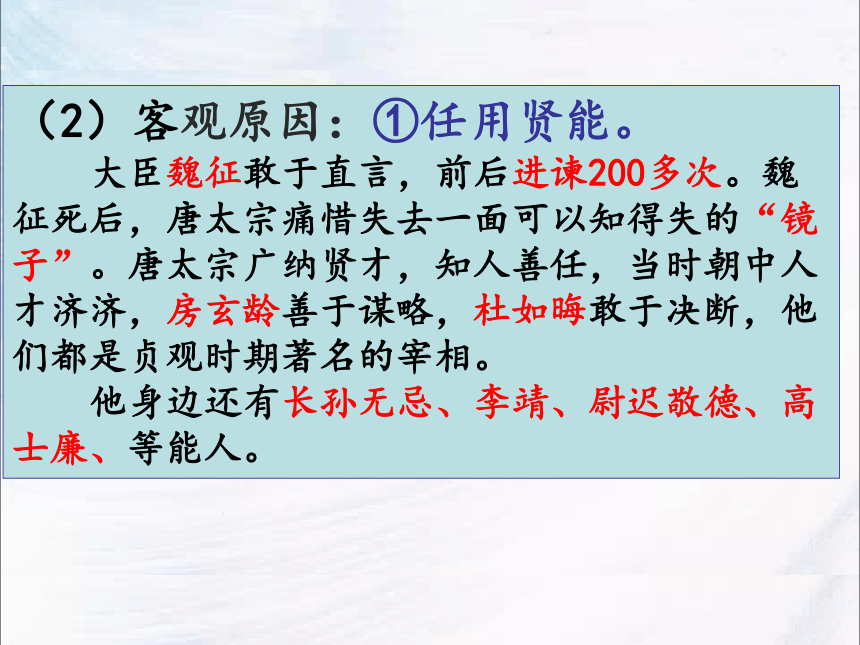 （2）客观原因：①任用贤能。

大臣魏征敢于直言，前后进谏200多次。魏征死后，唐太宗痛惜失去一面可以知得失的“镜子”。唐太宗广纳贤才，知人善任，当时朝中人才济济，房玄龄善于谋略，杜如晦敢于决断，他们都是贞观时期著名的宰相。

他身边还有长孙无忌、李靖、尉迟敬德、高士廉、等能人。